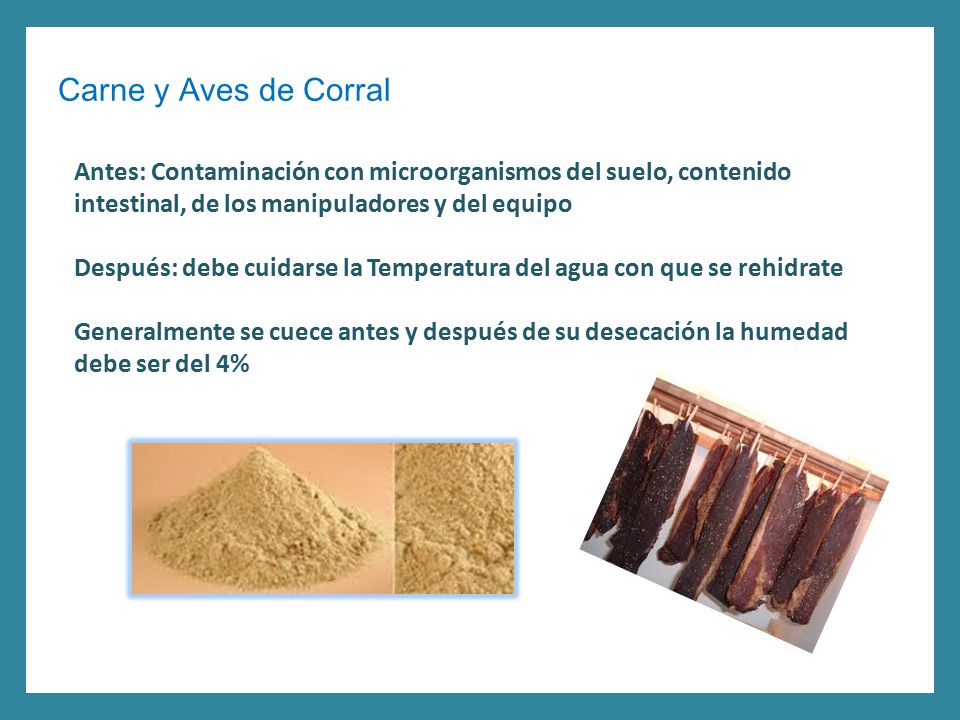 Carne y Aves de Corral

Antes: Contaminación con microorganismos del suelo, contenido intestinal, de los manipuladores y del equipo

Después: debe cuidarse la Temperatura del agua con que se rehidrate

Generalmente se cuece antes y después de su desecación la humedad debe ser del 4%